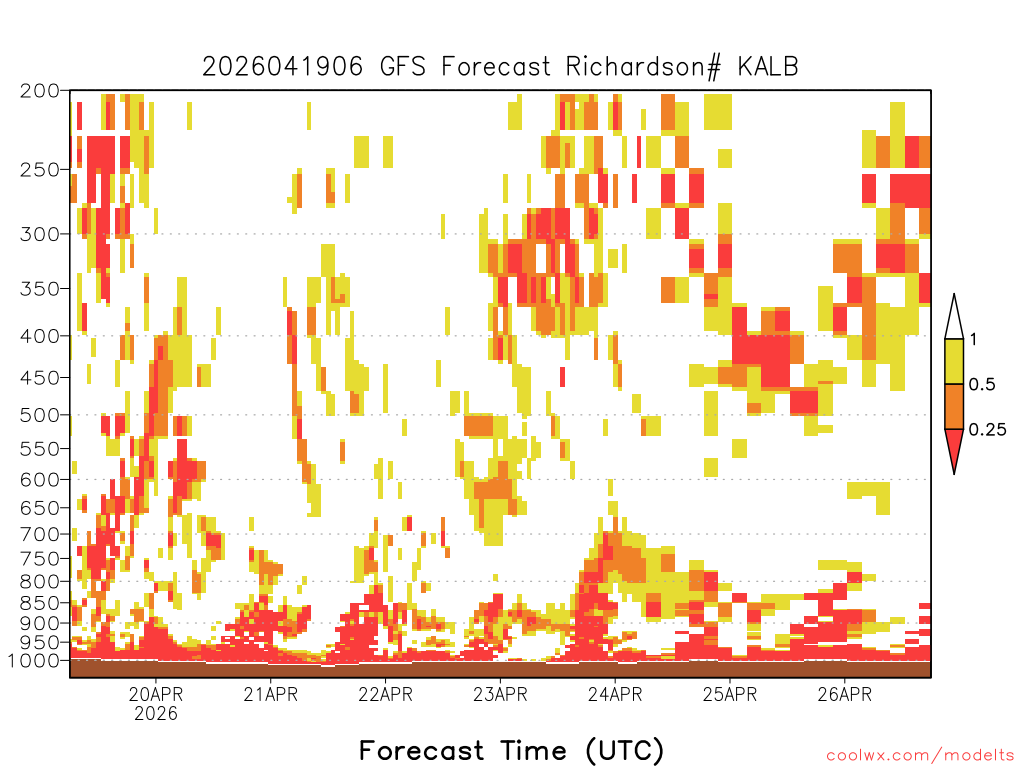 2026041906 GFS Forecast Richardson# KALB

200
250
300
350
400
450
500
550
600
650
700
750
800
850
900
950
1000

1
0.5
0.25

20APR
2026
21APR
22APR
23APR
24APR
25APR
26APR

Forecast Time (UTC)

coolwx.com/modelts